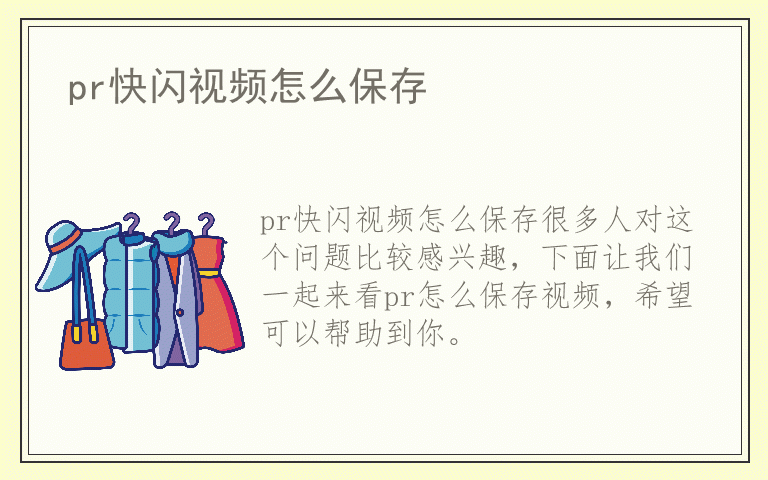 pr快闪视频怎么保存

pr快闪视频怎么保存很多人对这个问题比较感兴趣，下面让我们一起来看pr怎么保存视频，希望可以帮助到你。